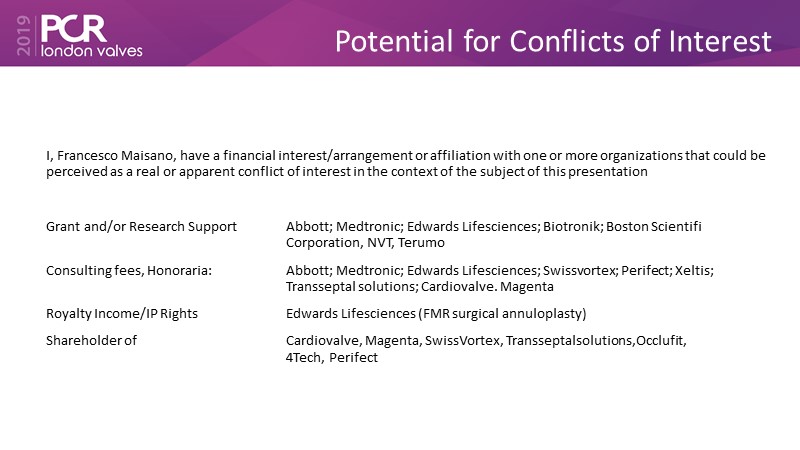 2019 PCR london valves

Potential for Conflicts of Interest

I, Francesco Maisano, have a financial interest/arrangement or affiliation with one or more organizations that could be perceived as a real or apparent conflict of interest in the context of the subject of this presentation

| | |
|---|---|
| Grant and/or Research Support | Abbott; Medtronic; Edwards Lifesciences; Biotronik; Boston Scientifi Corporation, NVT, Terumo |
| Consulting fees, Honoraria: | Abbott; Medtronic; Edwards Lifesciences; Swissvortex; Perifect; Xeltis; Transseptal solutions; Cardiovalve. Magenta |
| Royalty Income/IP Rights | Edwards Lifesciences (FMR surgical annuloplasty) |
| Shareholder of | Cardiovalve, Magenta, SwissVortex, Transseptalsolutions,Occlufit, 4Tech, Perifect |